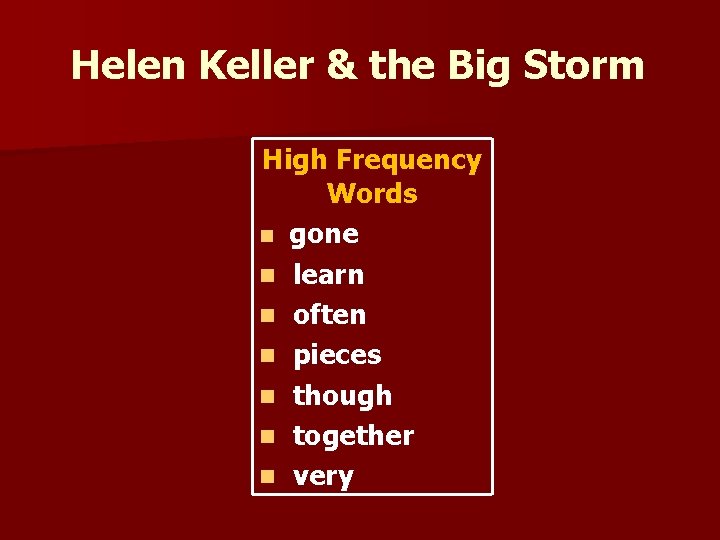 Helen Keller & the Big Storm

High Frequency Words

- gone
- learn
- often
- pieces
- though
- together
- very